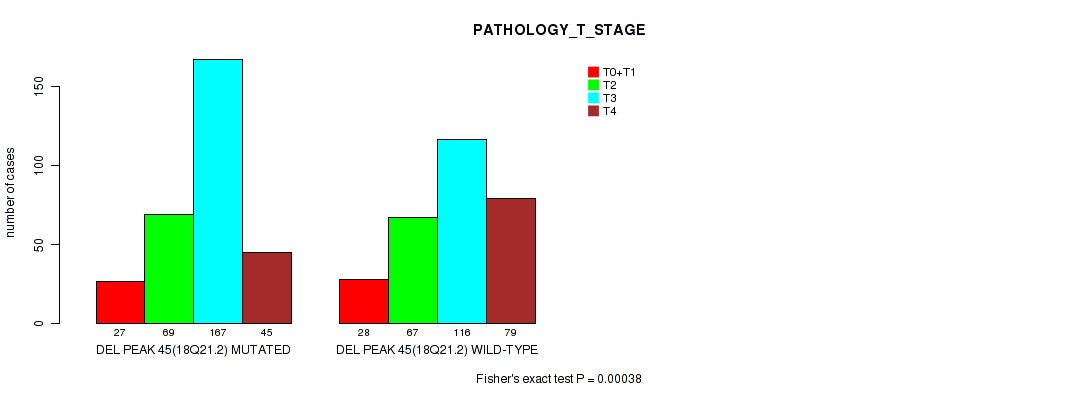 PATHOLOGY_T_STAGE

T0+T1
T2
T3
T4

number of cases

0
50
100
150

27 69 167 45
DEL PEAK 45(18Q21.2) MUTATED

28 67 116 79
DEL PEAK 45(18Q21.2) WILD-TYPE

Fisher's exact test P = 0.00038